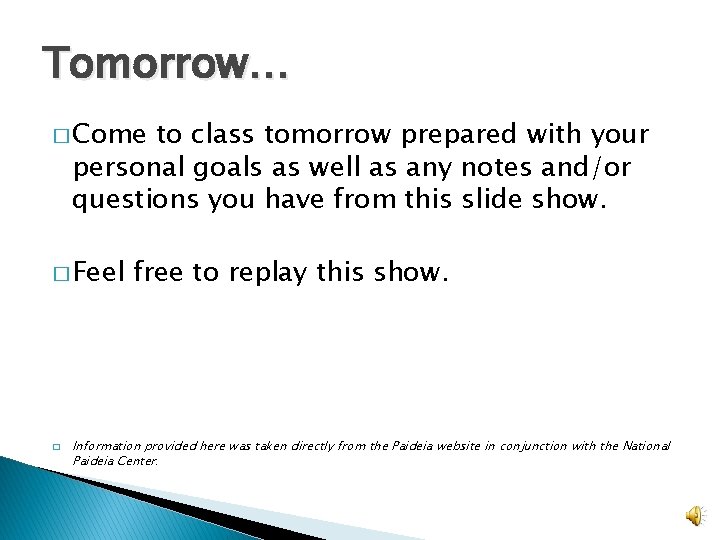 Tomorrow…

□ Come to class tomorrow prepared with your personal goals as well as any notes and/or questions you have from this slide show.

□ Feel free to replay this show.

□ Information provided here was taken directly from the Paideia website in conjunction with the National Paideia Center.